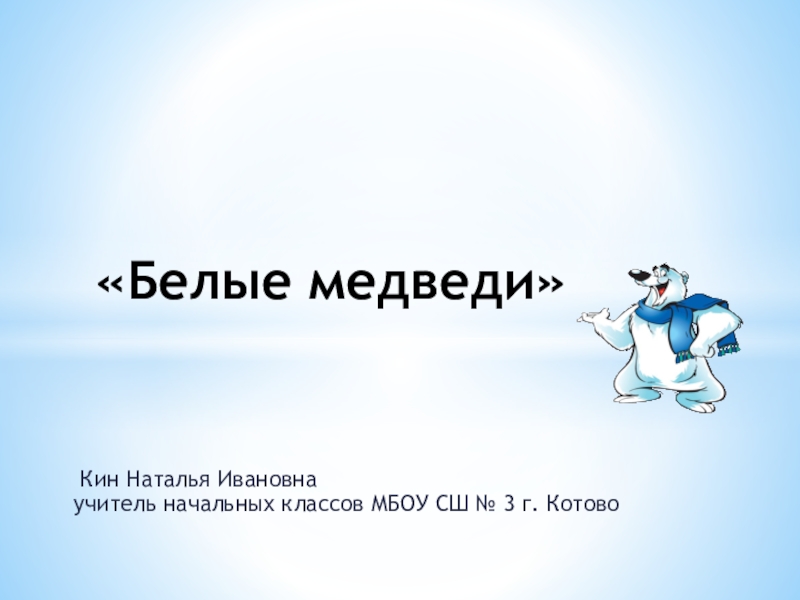 «Белые медведи»

Кин Наталья Ивановна
учитель начальных классов МБОУ СШ № 3 г. Котово